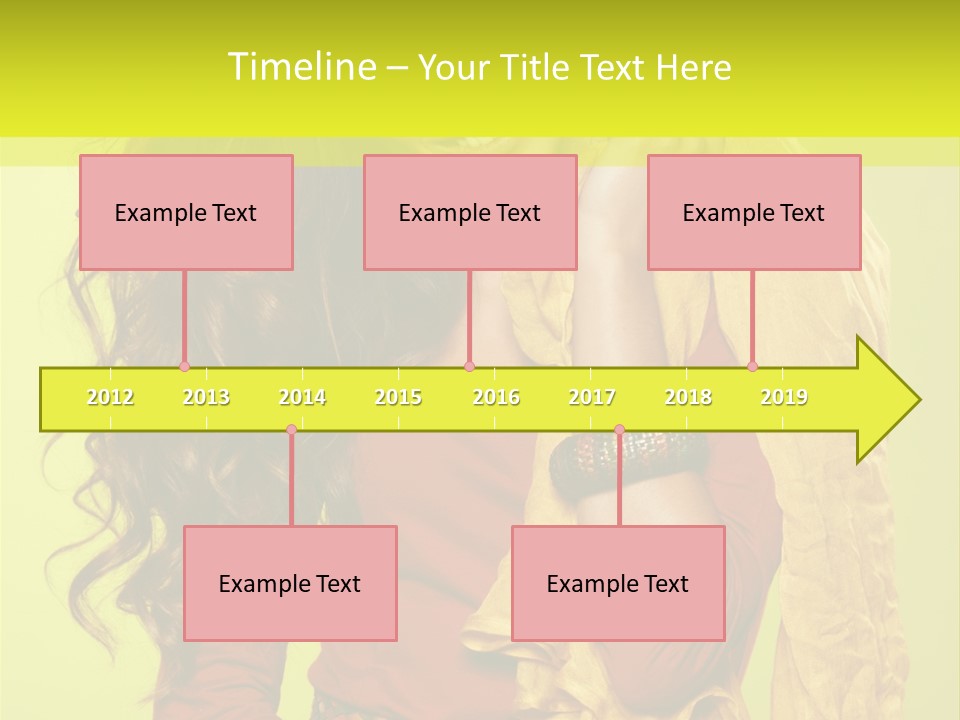 Timeline – Your Title Text Here

Example Text

Example Text

Example Text

2012 2013 2014 2015 2016 2017 2018 2019

Example Text

Example Text